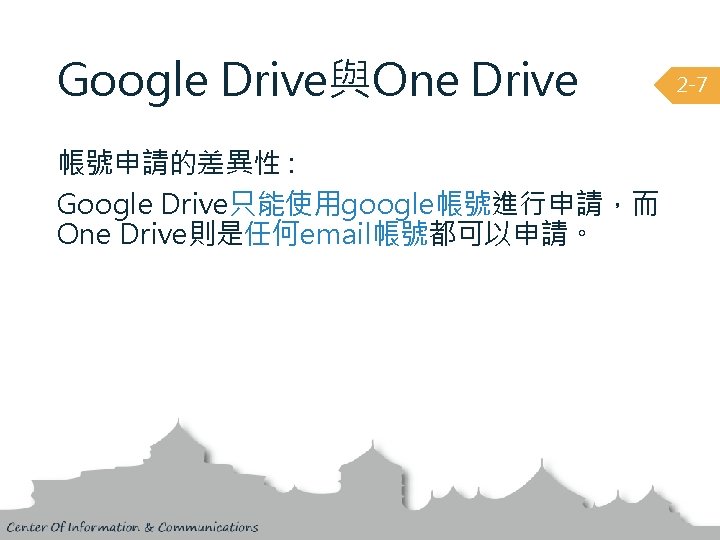 Google Drive與One Drive

2-7

帳號申請的差異性：

Google Drive只能使用google帳號進行申請，而One Drive則是任何email帳號都可以申請。

Center Of Information & Communications